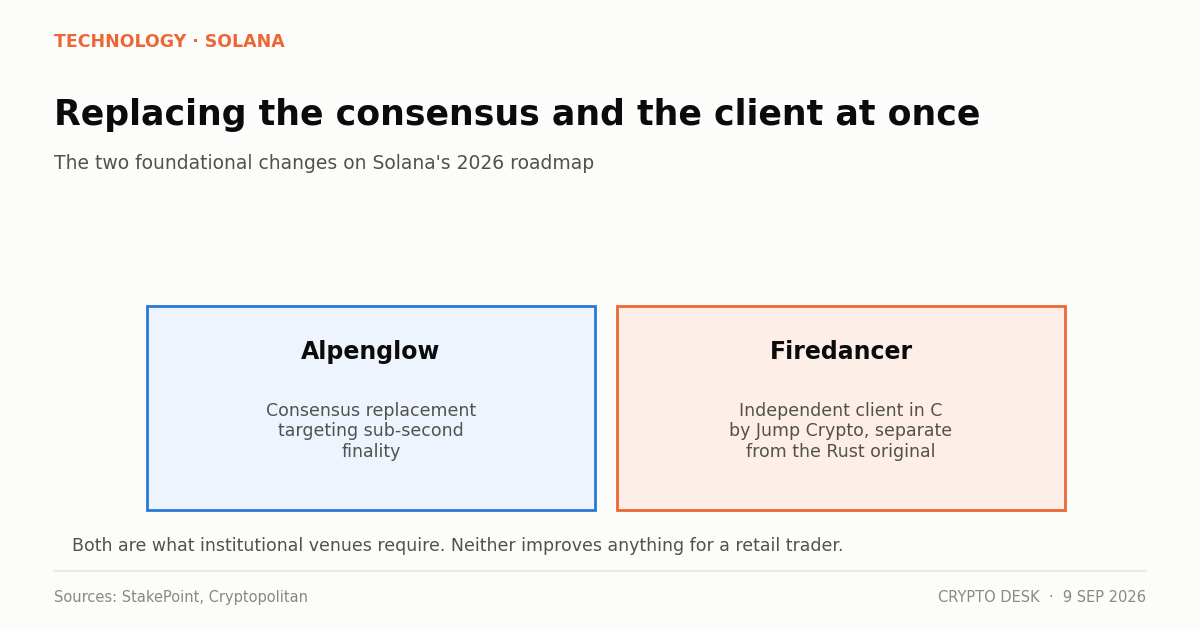 TECHNOLOGY · SOLANA

Replacing the consensus and the client at once

The two foundational changes on Solana's 2026 roadmap

Alpenglow

Consensus replacement targeting sub-second finality

Firedancer

Independent client in C by Jump Crypto, separate from the Rust original

Both are what institutional venues require. Neither improves anything for a retail trader.

Sources: StakePoint, Cryptopolitan

CRYPTO DESK · 9 SEP 2026